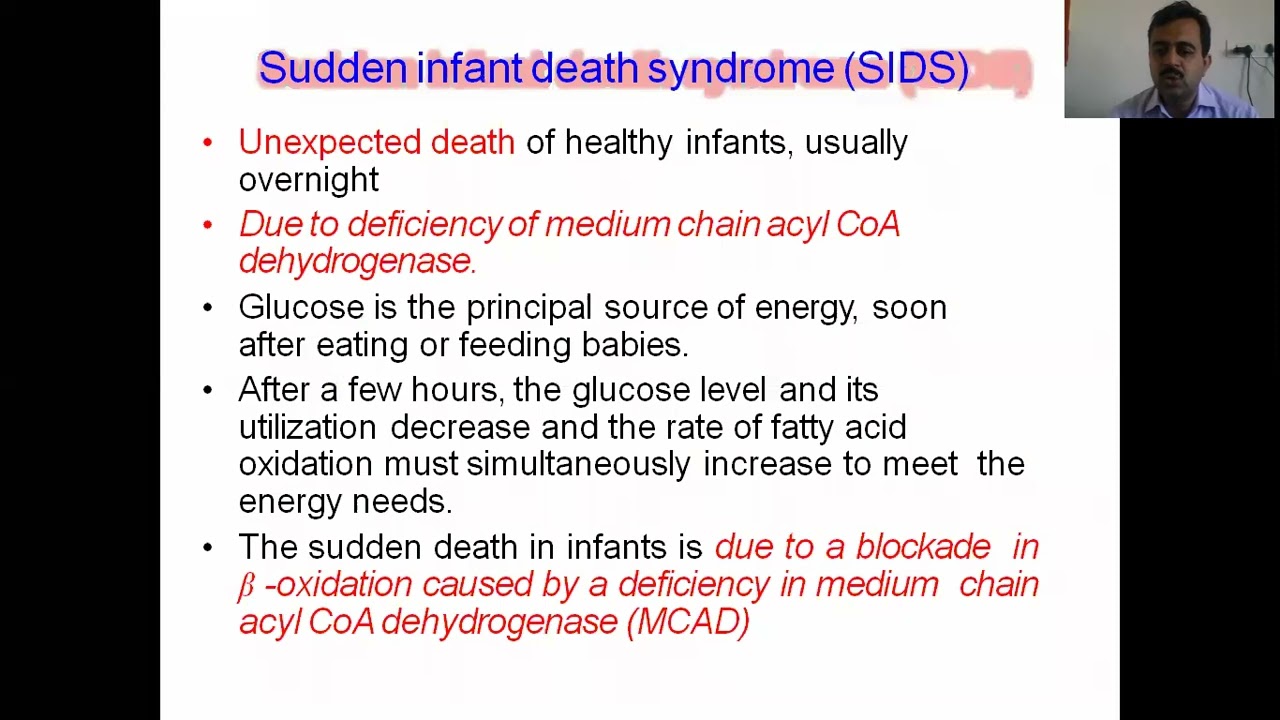 Sudden infant death syndrome (SIDS)

• Unexpected death of healthy infants, usually overnight

• Due to deficiency of medium chain acyl CoA dehydrogenase.

• Glucose is the principal source of energy, soon after eating or feeding babies.

• After a few hours, the glucose level and its utilization decrease and the rate of fatty acid oxidation must simultaneously increase to meet the energy needs.

• The sudden death in infants is due to a blockade in $\beta$ -oxidation caused by a deficiency in medium chain acyl CoA dehydrogenase (MCAD)